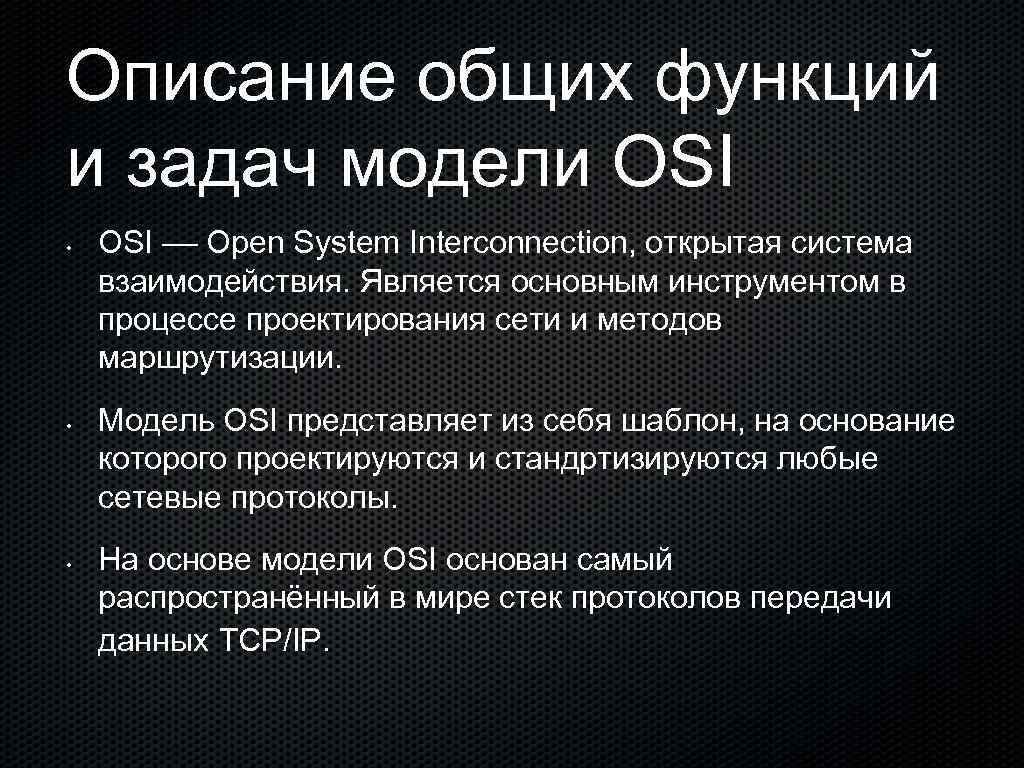 Описание общих функций и задач модели OSI

• OSI — Open System Interconnection, открытая система взаимодействия. Является основным инструментом в процессе проектирования сети и методов маршрутизации.

• Модель OSI представляет из себя шаблон, на основание которого проектируются и стандртизируются любые сетевые протоколы.

• На основе модели OSI основан самый распространённый в мире стек протоколов передачи данных TCP/IP.